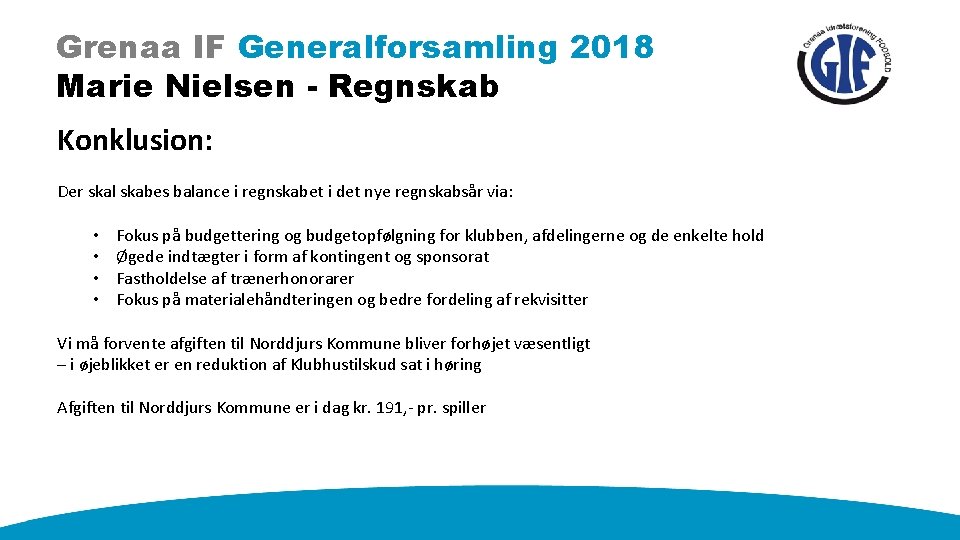 Grenaa IF Generalforsamling 2018
Marie Nielsen - Regnskab

Grenaa Idrætsforening FODBOLD
GIF

Konklusion:

Der skal skabes balance i regnskabet i det nye regnskabsår via:

• Fokus på budgettering og budgetopfølgning for klubben, afdelingerne og de enkelte hold
• Øgede indtægter i form af kontingent og sponsorat
• Fastholdelse af trænerhonorarer
• Fokus på materialehåndteringen og bedre fordeling af rekvisitter

Vi må forvente afgiften til Norddjurs Kommune bliver forhøjet væsentligt – i øjeblikket er en reduktion af Klubhustilskud sat i høring

Afgiften til Norddjurs Kommune er i dag kr. 191,- pr. spiller